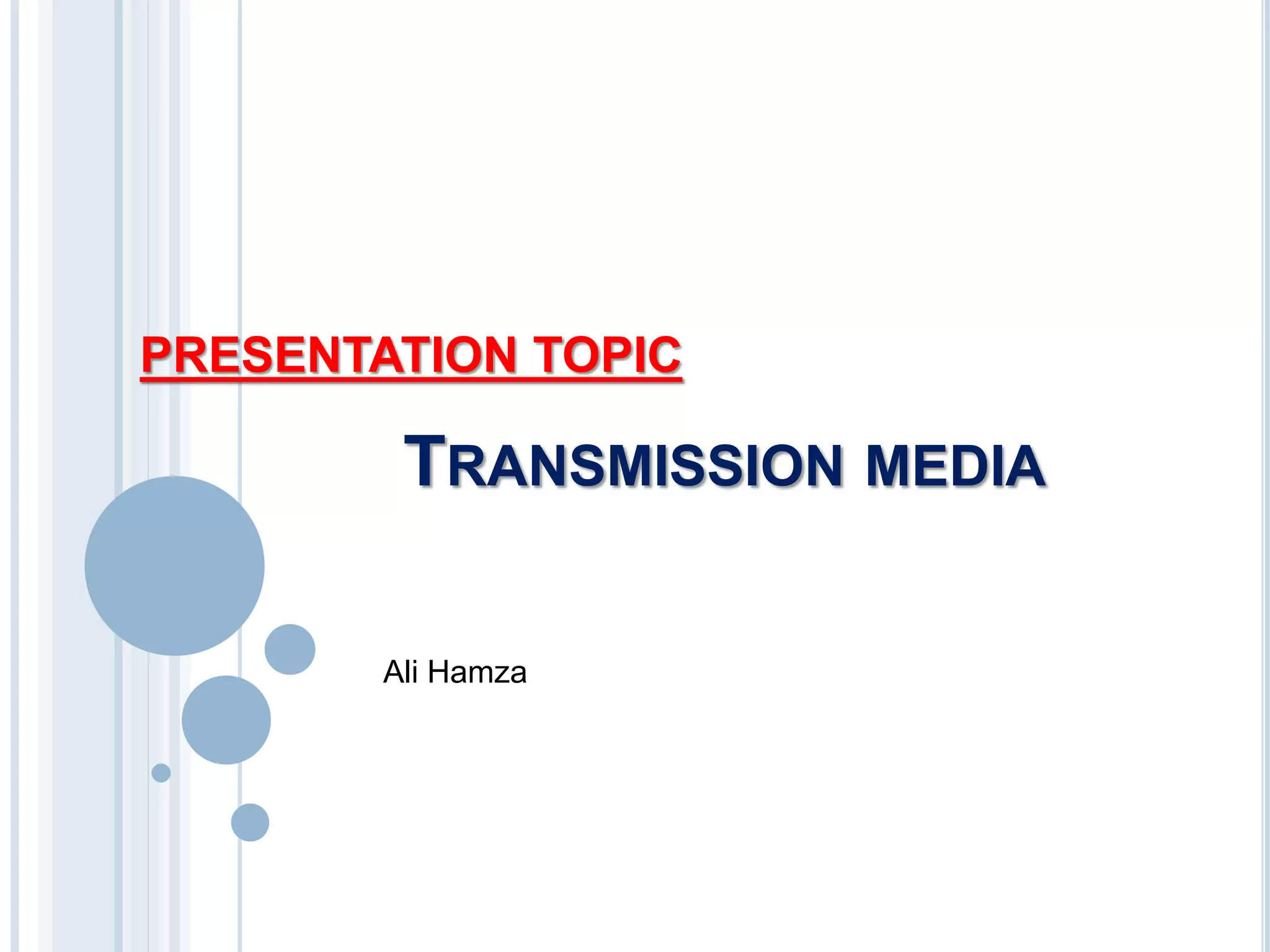 PRESENTATION TOPIC

TRANSMISSION MEDIA

Ali Hamza